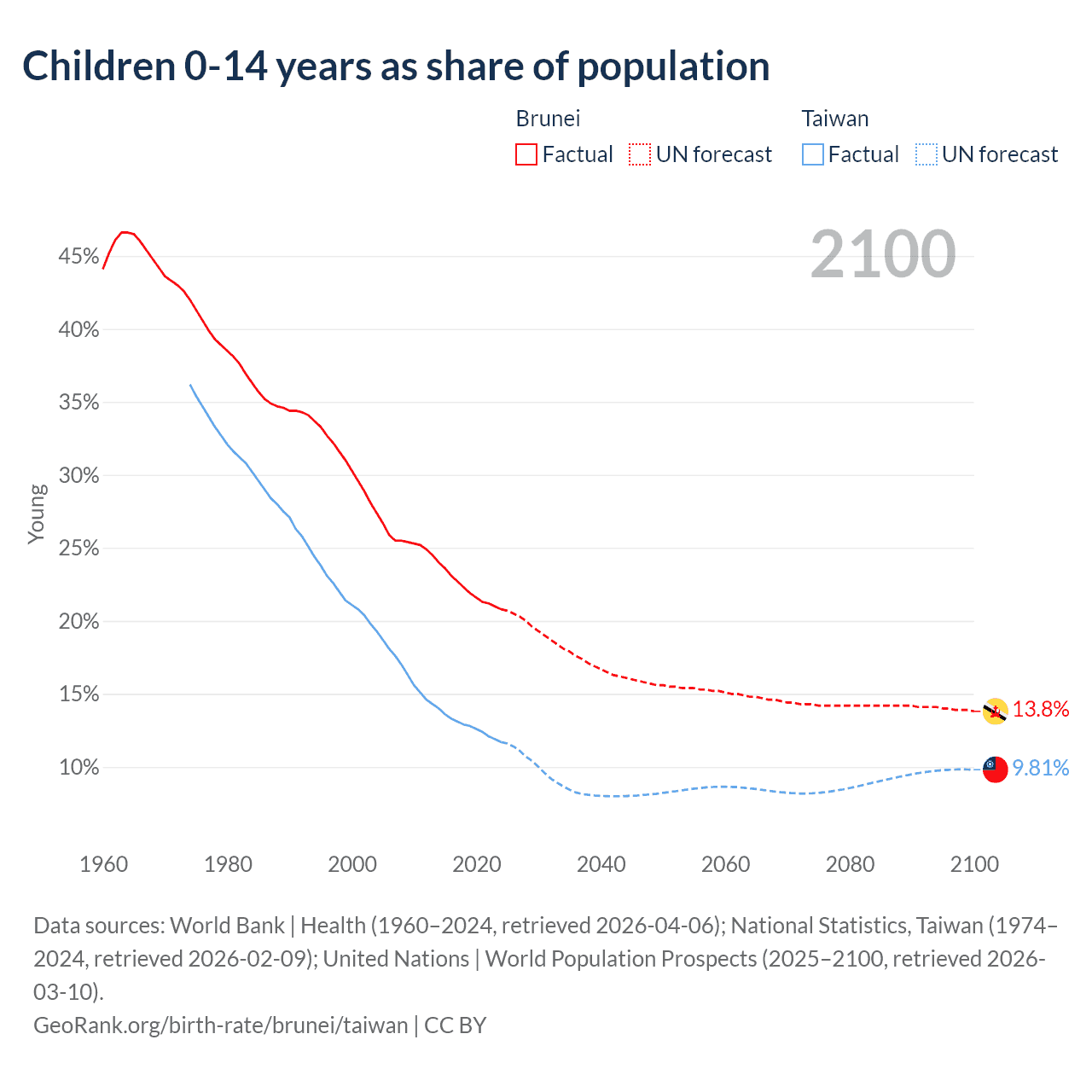 Children 0-14 years as share of population

Brunei
Factual
UN forecast

Taiwan
Factual
UN forecast

2100

45%
40%
35%
30%
25%
20%
15%
10%

Young

13.8%
9.81%

1960
1980
2000
2020
2040
2060
2080
2100

Data sources: World Bank | Health (1960–2024, retrieved 2026-04-06); National Statistics, Taiwan (1974–2024, retrieved 2026-02-09); United Nations | World Population Prospects (2025–2100, retrieved 2026-03-10).
GeoRank.org/birth-rate/brunei/taiwan | CC BY